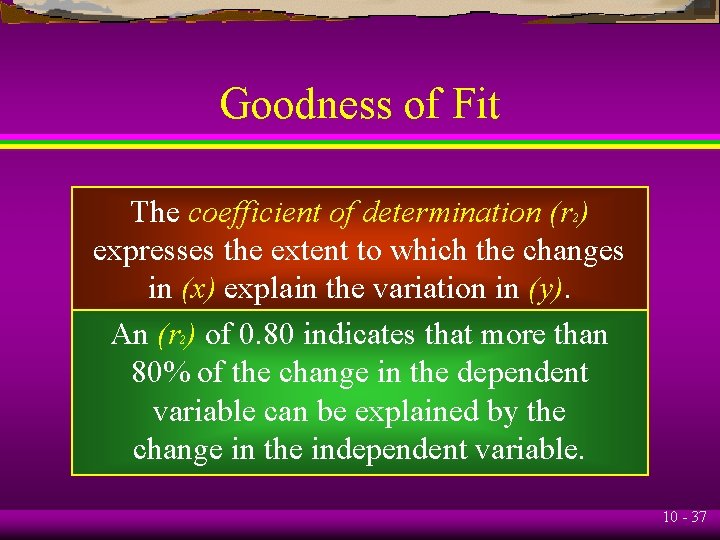 Goodness of Fit

The coefficient of determination ($r_2$) expresses the extent to which the changes in (x) explain the variation in (y).

An ($r_2$) of 0.80 indicates that more than 80% of the change in the dependent variable can be explained by the change in the independent variable.

10 - 37